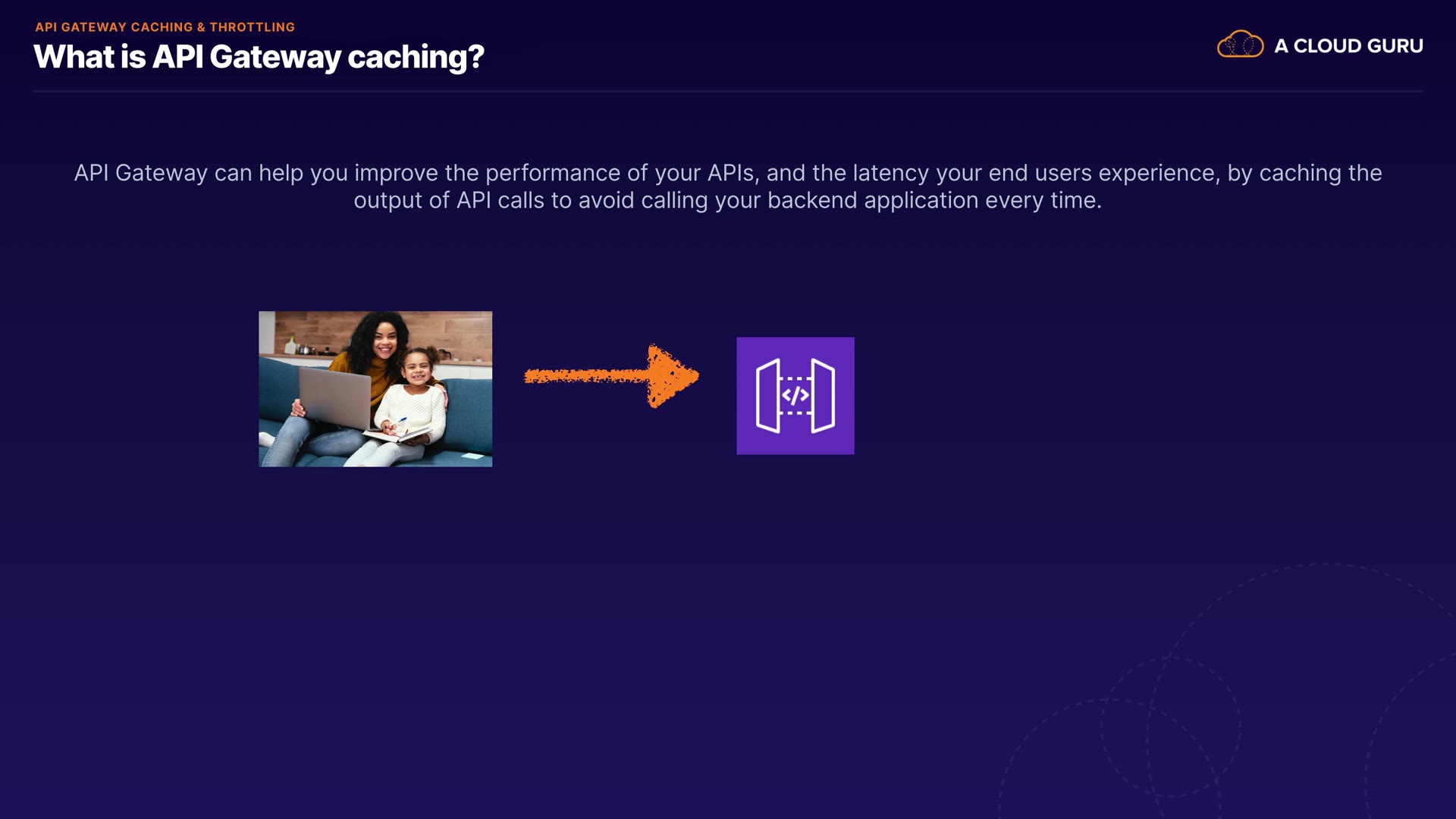 API GATEWAY CACHING & THROTTLING

What is API Gateway caching?

A CLOUD GURU

API Gateway can help you improve the performance of your APIs, and the latency your end users experience, by caching the output of API calls to avoid calling your backend application every time.

</>